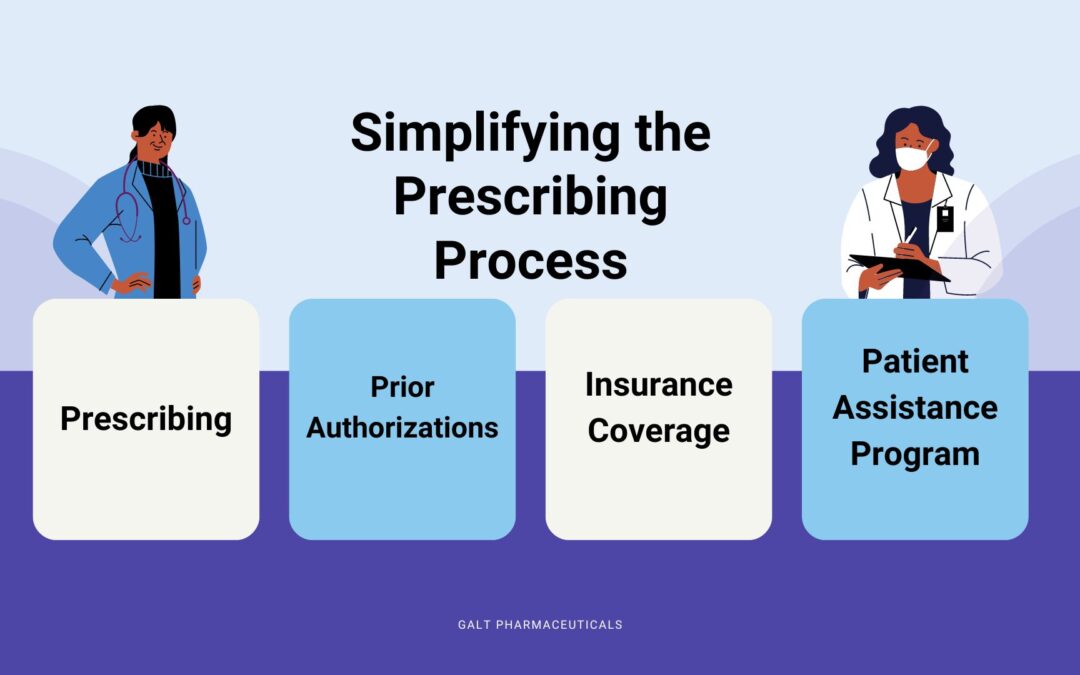 Simplifying the Prescribing Process

Prescribing

Prior Authorizations

Insurance Coverage

Patient Assistance Program

GALT PHARMACEUTICALS